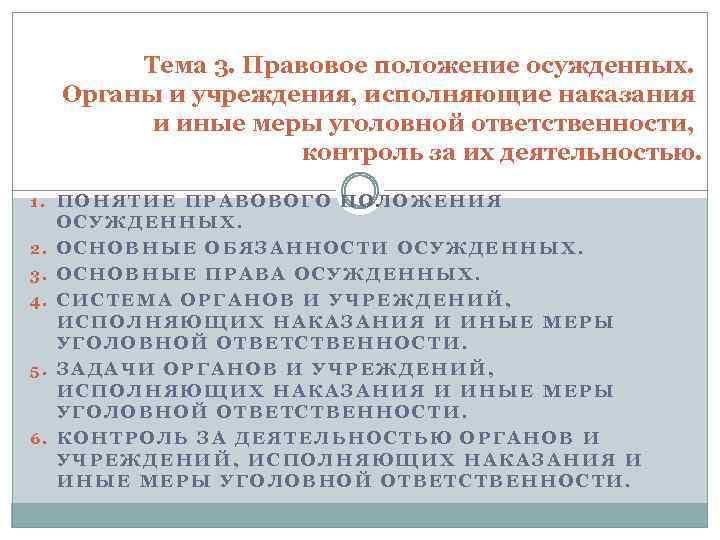 Тема 3. Правовое положение осужденных. Органы и учреждения, исполняющие наказания и иные меры уголовной ответственности, контроль за их деятельностью.

1. ПОНЯТИЕ ПРАВОВОГО ПОЛОЖЕНИЯ ОСУЖДЕННЫХ.
2. ОСНОВНЫЕ ОБЯЗАННОСТИ ОСУЖДЕННЫХ.
3. ОСНОВНЫЕ ПРАВА ОСУЖДЕННЫХ.
4. СИСТЕМА ОРГАНОВ И УЧРЕЖДЕНИЙ, ИСПОЛНЯЮЩИХ НАКАЗАНИЯ И ИНЫЕ МЕРЫ УГОЛОВНОЙ ОТВЕТСТВЕННОСТИ.
5. ЗАДАЧИ ОРГАНОВ И УЧРЕЖДЕНИЙ, ИСПОЛНЯЮЩИХ НАКАЗАНИЯ И ИНЫЕ МЕРЫ УГОЛОВНОЙ ОТВЕТСТВЕННОСТИ.
6. КОНТРОЛЬ ЗА ДЕЯТЕЛЬНОСТЬЮ ОРГАНОВ И УЧРЕЖДЕНИЙ, ИСПОЛНЯЮЩИХ НАКАЗАНИЯ И ИНЫЕ МЕРЫ УГОЛОВНОЙ ОТВЕТСТВЕННОСТИ.